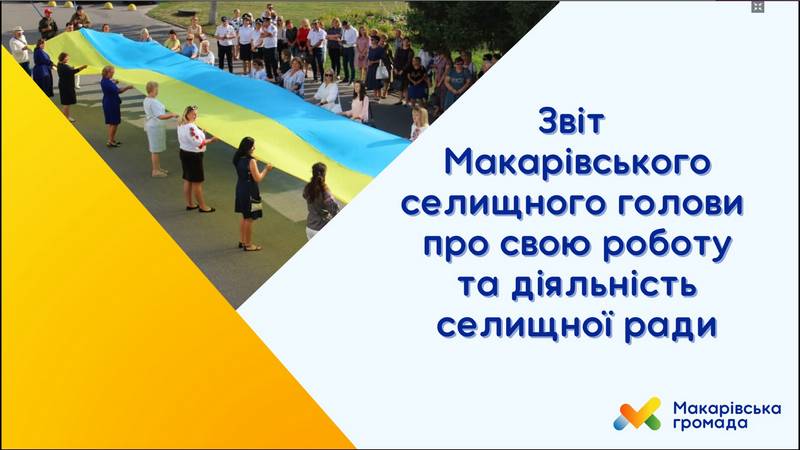 Звіт Макарівського селищного голови про свою роботу та діяльність селищної ради

Макарівська громада